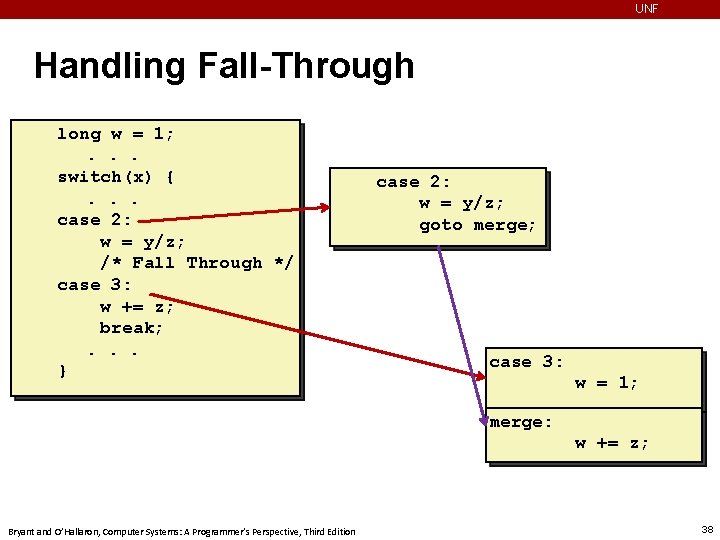 UNF

Handling Fall-Through

long w = 1;
  . . .
switch(x) {
  . . .
case 2:
    w = y/z;
    /* Fall Through */
case 3:
    w += z;
    break;
  . . .
}

case 2:
    w = y/z;
    goto merge;

case 3:
        w = 1;

merge:
        w += z;

Bryant and O'Hallaron, Computer Systems: A Programmer's Perspective, Third Edition

38